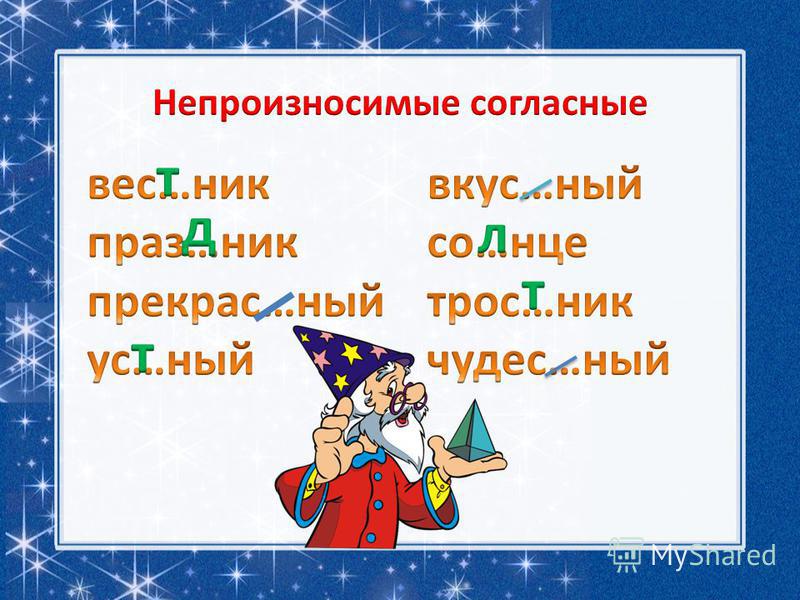 Непроизносимые согласные

вес…ник т
праз…ник д
прекрас…ный
ус…ный т

вкус…ный
со…нце л
трос…ник т
чудес…ный

MyShared